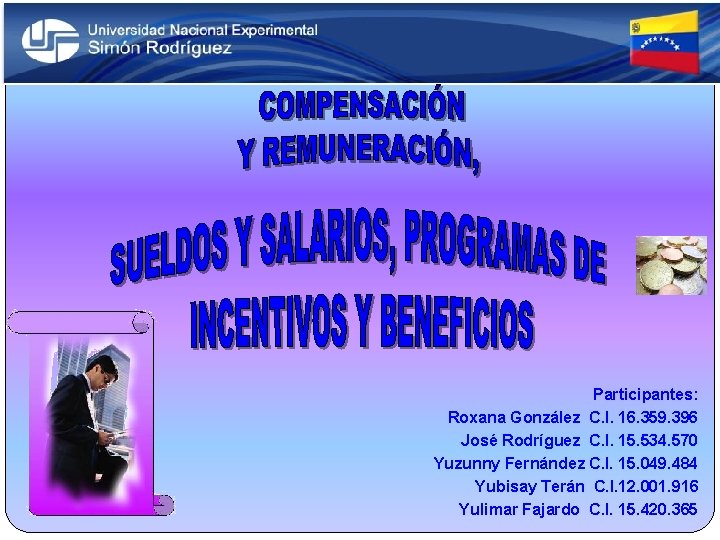 Universidad Nacional Experimental
Simón Rodríguez

COMPENSACIÓN
Y REMUNERACIÓN,

SUELDOS Y SALARIOS, PROGRAMAS DE
INCENTIVOS Y BENEFICIOS

Participantes:
Roxana González C.I. 16.359.396
José Rodríguez C.I. 15.534.570
Yuzunny Fernández C.I. 15.049.484
Yubisay Terán C.I.12.001.916
Yulimar Fajardo C.I. 15.420.365